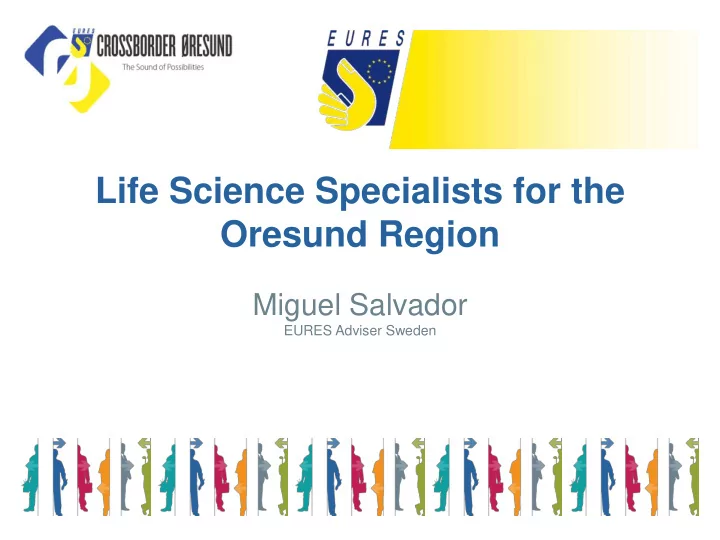 EURES CROSSBORDER ØRESUND
The Sound of Possibilities

EURES

Life Science Specialists for the Oresund Region

Miguel Salvador
EURES Adviser Sweden